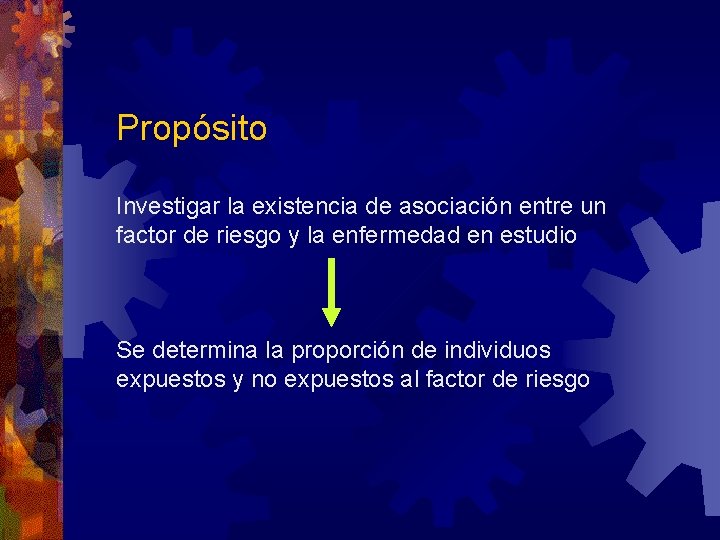 Propósito

Investigar la existencia de asociación entre un factor de riesgo y la enfermedad en estudio

Se determina la proporción de individuos expuestos y no expuestos al factor de riesgo